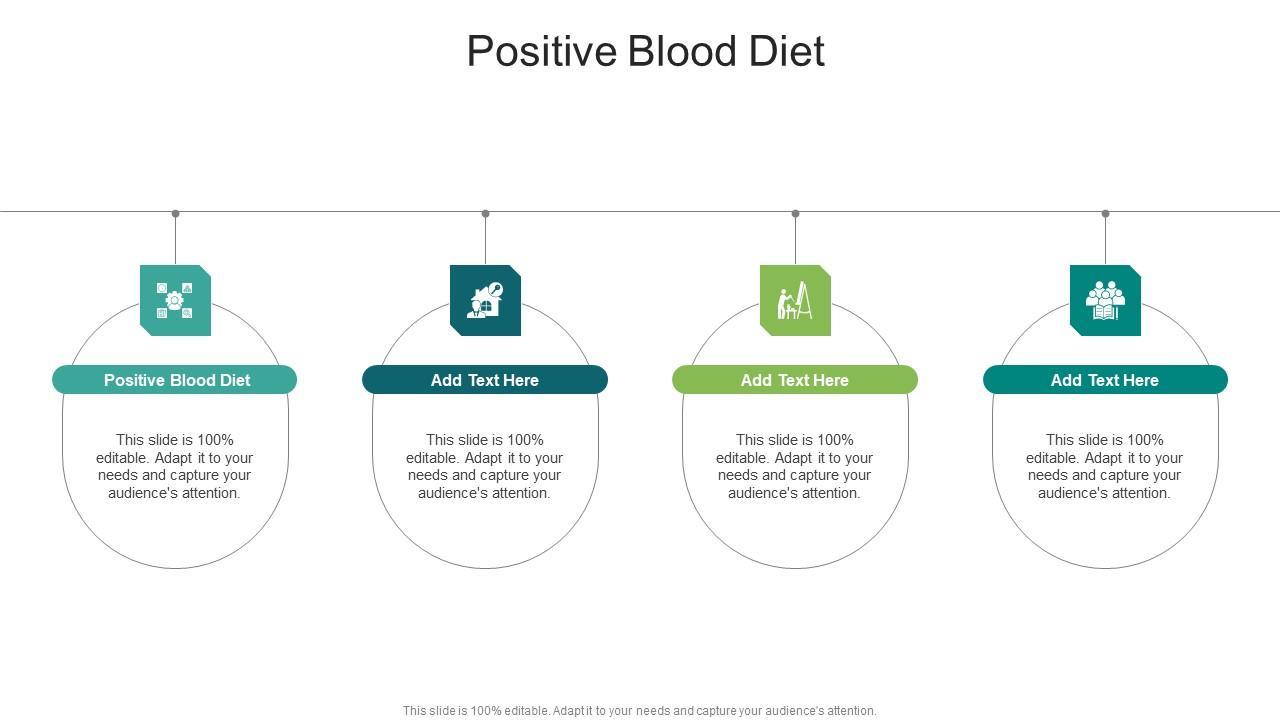 Positive Blood Diet

Positive Blood Diet

This slide is 100% editable. Adapt it to your needs and capture your audience's attention.

Add Text Here

This slide is 100% editable. Adapt it to your needs and capture your audience's attention.

Add Text Here

This slide is 100% editable. Adapt it to your needs and capture your audience's attention.

Add Text Here

This slide is 100% editable. Adapt it to your needs and capture your audience's attention.

This slide is 100% editable. Adapt it to your needs and capture your audience's attention.